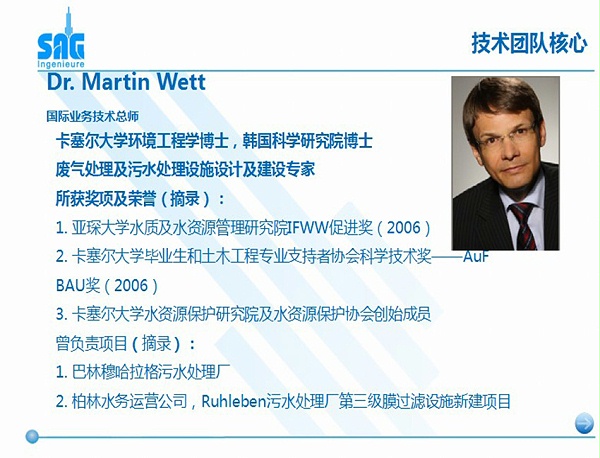 SAG
Ingenieure

技术团队核心

Dr. Martin Wett

国际业务技术总师

卡塞尔大学环境工程学博士，韩国科学研究院博士

废气处理及污水处理设施设计及建设专家

所获奖项及荣誉（摘录）：

1. 亚琛大学水质及水资源管理研究院IFWW促进奖（2006）

2. 卡塞尔大学毕业生和土木工程专业支持者协会科学技术奖——AuF BAU奖（2006）

3. 卡塞尔大学水资源保护研究院及水资源保护协会创始成员

曾负责项目（摘录）：

1. 巴林穆哈拉格污水处理厂

2. 柏林水务运营公司，Ruhleben污水处理厂第三级膜过滤设施新建项目